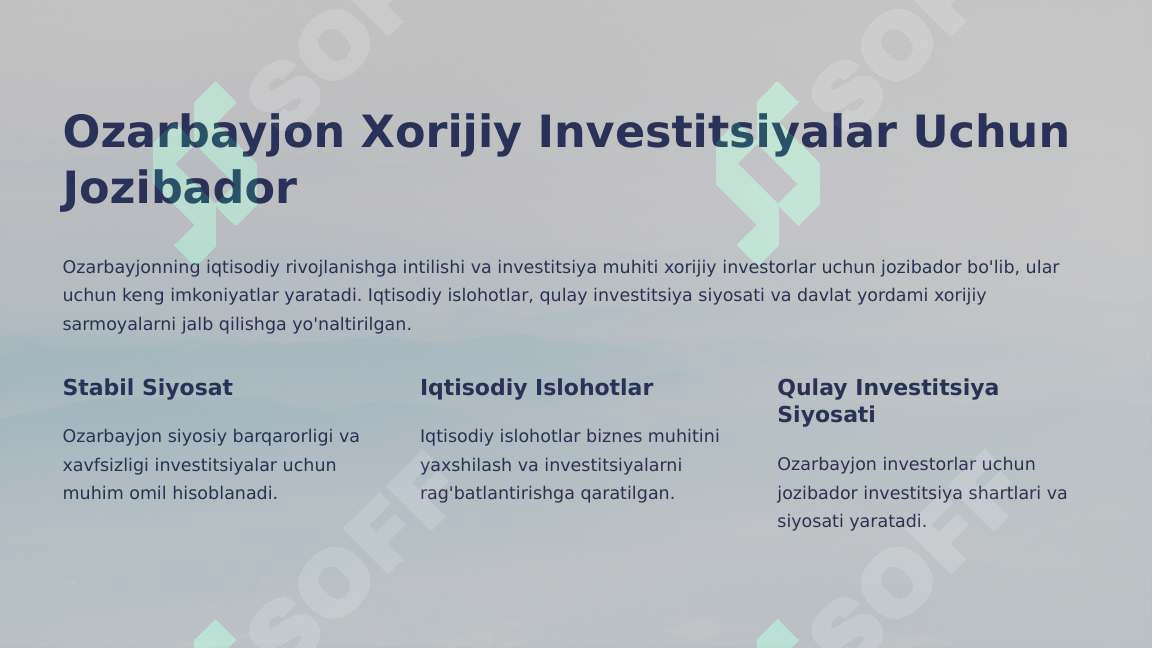 Ozarbayjon Xorijiy Investitsiyalar Uchun Jozibador

Ozarbayjonning iqtisodiy rivojlanishga intilishi va investitsiya muhiti xorijiy investorlar uchun jozibador bo'lib, ular uchun keng imkoniyatlar yaratadi. Iqtisodiy islohotlar, qulay investitsiya siyosati va davlat yordami xorijiy sarmoyalarni jalb qilishga yo'naltirilgan.

Stabil Siyosat

Ozarbayjon siyosiy barqarorligi va xavfsizligi investitsiyalar uchun muhim omil hisoblanadi.

Iqtisodiy Islohotlar

Iqtisodiy islohotlar biznes muhitini yaxshilash va investitsiyalarni rag'batlantirishga qaratilgan.

Qulay Investitsiya Siyosati

Ozarbayjon investorlar uchun jozibador investitsiya shartlari va siyosati yaratadi.

SOFT SOFT SOFT SOFT